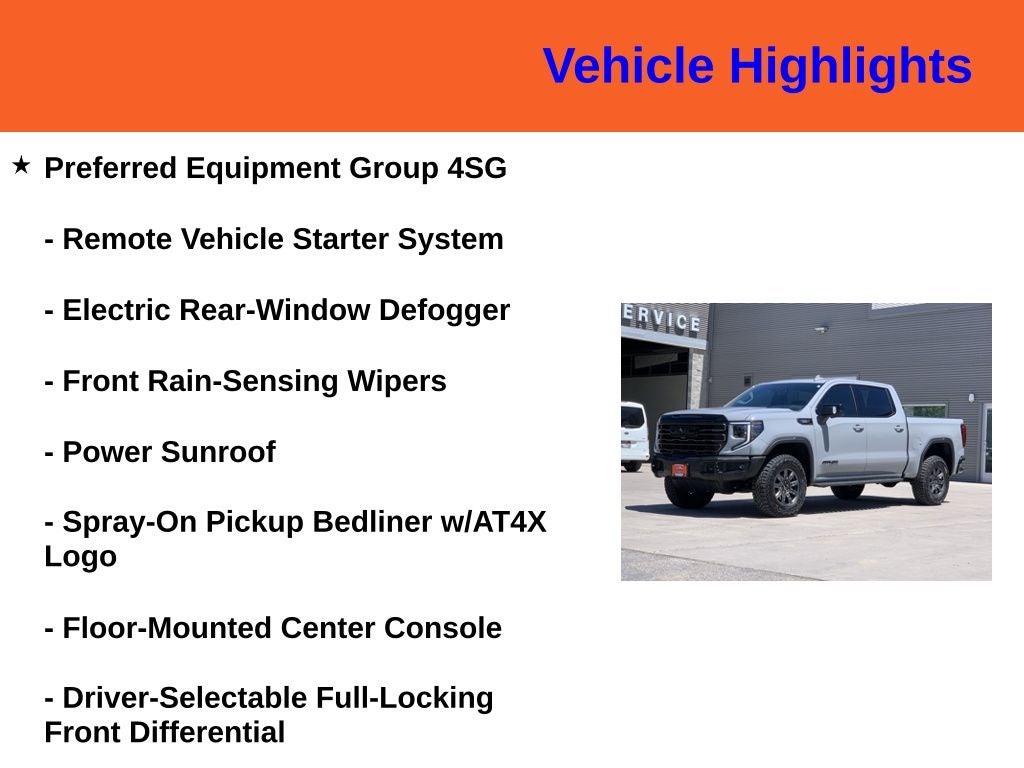 Vehicle Highlights

★ Preferred Equipment Group 4SG

- Remote Vehicle Starter System

- Electric Rear-Window Defogger

- Front Rain-Sensing Wipers

- Power Sunroof

- Spray-On Pickup Bedliner w/AT4X Logo

- Floor-Mounted Center Console

- Driver-Selectable Full-Locking Front Differential

ERVICE